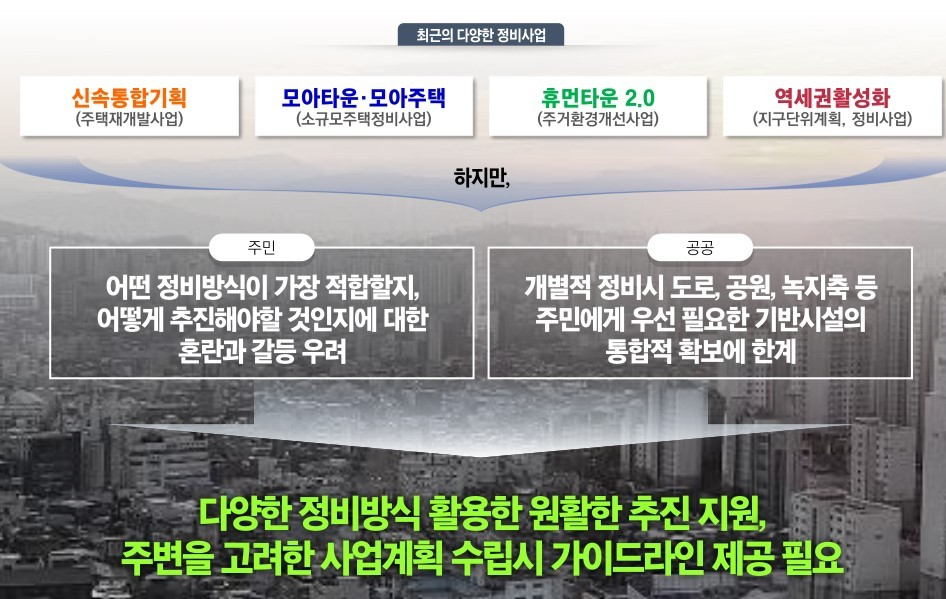 최근의 다양한 정비사업

신속통합기획
(주택재개발사업)

모아타운·모아주택
(소규모주택정비사업)

휴먼타운 2.0
(주거환경개선사업)

역세권활성화
(지구단위계획, 정비사업)

하지만,

주민

어떤 정비방식이 가장 적합할지, 어떻게 추진해야할 것인지에 대한 혼란과 갈등 우려

공공

개별적 정비시 도로, 공원, 녹지축 등 주민에게 우선 필요한 기반시설의 통합적 확보에 한계

다양한 정비방식 활용한 원활한 추진 지원,
주변을 고려한 사업계획 수립시 가이드라인 제공 필요